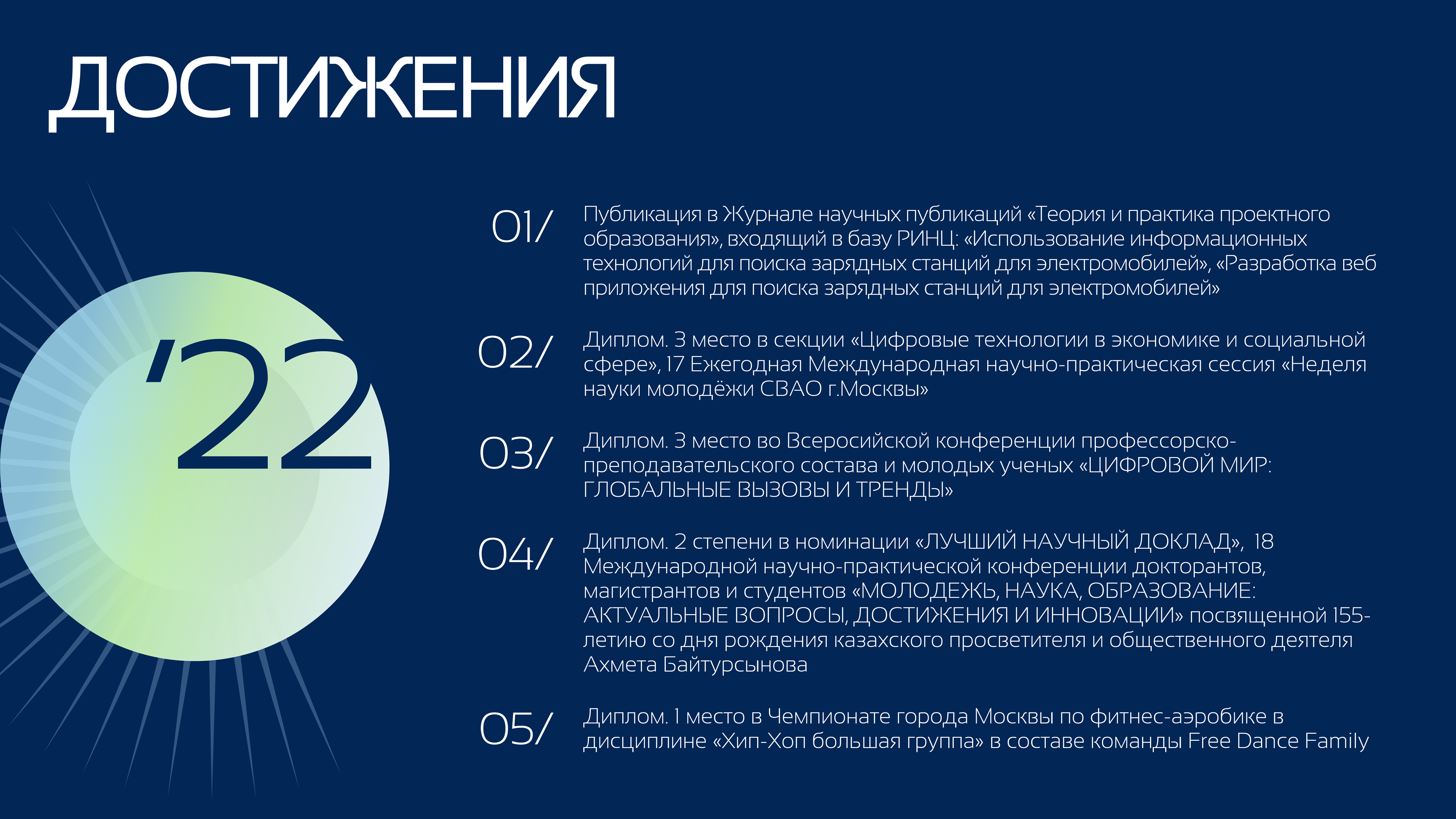 ДОСТИЖЕНИЯ

'22

01/ Публикация в Журнале научных публикаций «Теория и практика проектного образования», входящий в базу РИНЦ: «Использование информационных технологий для поиска зарядных станций для электромобилей», «Разработка веб приложения для поиска зарядных станций для электромобилей»

02/ Диплом. 3 место в секции «Цифровые технологии в экономике и социальной сфере», 17 Ежегодная Международная научно-практическая сессия «Неделя науки молодёжи СВАО г.Москвы»

03/ Диплом. 3 место во Всеросийской конференции профессорско-преподавательского состава и молодых ученых «ЦИФРОВОЙ МИР: ГЛОБАЛЬНЫЕ ВЫЗОВЫ И ТРЕНДЫ»

04/ Диплом. 2 степени в номинации «ЛУЧШИЙ НАУЧНЫЙ ДОКЛАД», 18 Международной научно-практической конференции докторантов, магистрантов и студентов «МОЛОДЕЖЬ, НАУКА, ОБРАЗОВАНИЕ: АКТУАЛЬНЫЕ ВОПРОСЫ, ДОСТИЖЕНИЯ И ИННОВАЦИИ» посвященной 155-летию со дня рождения казахского просветителя и общественного деятеля Ахмета Байтурсынова

05/ Диплом. 1 место в Чемпионате города Москвы по фитнес-аэробике в дисциплине «Хип-Хоп большая группа» в составе команды Free Dance Family